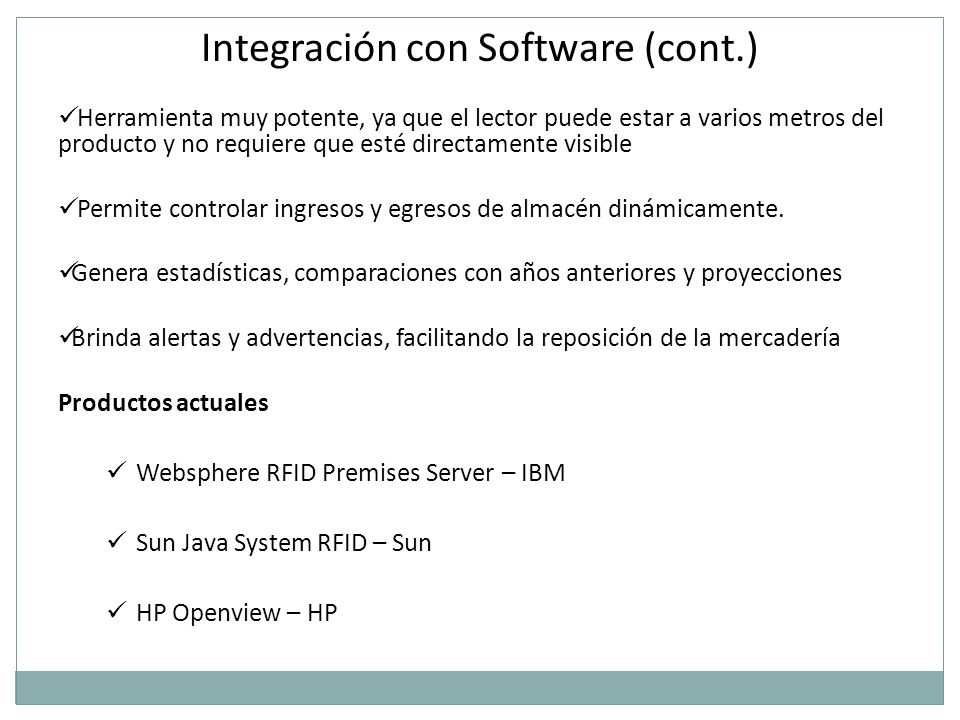 Integración con Software (cont.)

✓Herramienta muy potente, ya que el lector puede estar a varios metros del producto y no requiere que esté directamente visible

✓Permite controlar ingresos y egresos de almacén dinámicamente.

✓Genera estadísticas, comparaciones con años anteriores y proyecciones

✓Brinda alertas y advertencias, facilitando la reposición de la mercadería

Productos actuales

✓ Websphere RFID Premises Server – IBM

✓ Sun Java System RFID – Sun

✓ HP Openview – HP